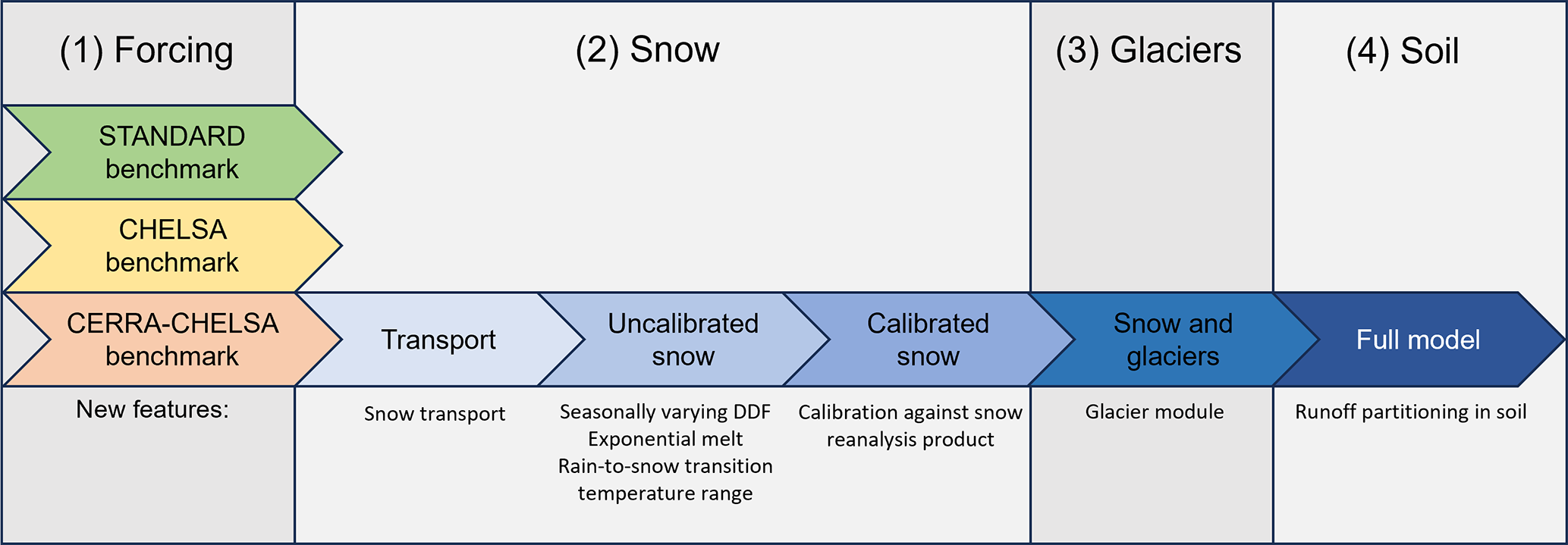 (1) Forcing

(2) Snow

(3) Glaciers

(4) Soil

STANDARD benchmark

CHELSA benchmark

CERRA-CHELSA benchmark

Transport

Uncalibrated snow

Calibrated snow

Snow and glaciers

Full model

New features:

Snow transport

Seasonally varying DDF
Exponential melt
Rain-to-snow transition temperature range

Calibration against snow reanalysis product

Glacier module

Runoff partitioning in soil